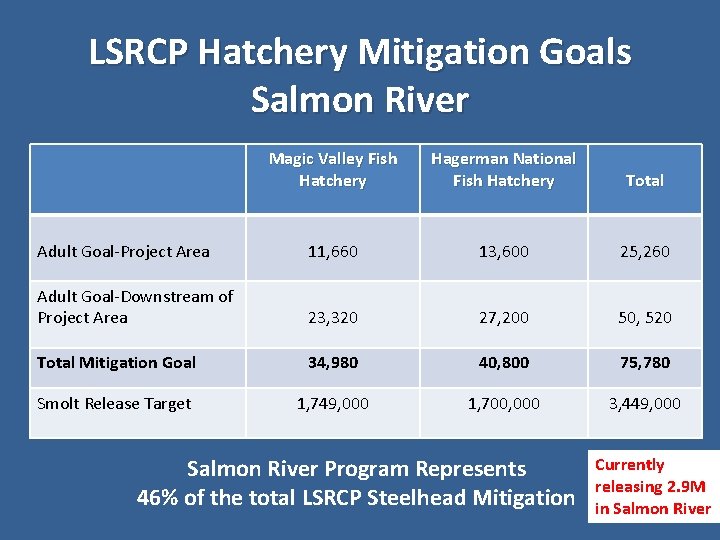 LSRCP Hatchery Mitigation Goals
Salmon River

| | Magic Valley Fish Hatchery | Hagerman National Fish Hatchery | Total |
|---|---|---|---|
| Adult Goal-Project Area | 11,660 | 13,600 | 25,260 |
| Adult Goal-Downstream of Project Area | 23,320 | 27,200 | 50, 520 |
| **Total Mitigation Goal** | **34,980** | **40,800** | **75,780** |
| Smolt Release Target | 1,749,000 | 1,700,000 | 3,449,000 |

Salmon River Program Represents
46% of the total LSRCP Steelhead Mitigation

Currently releasing 2.9M in Salmon River